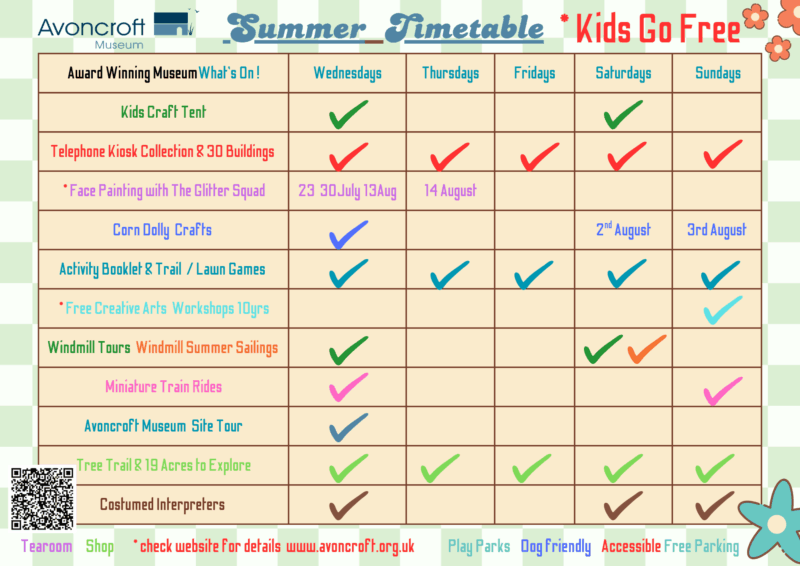 Avoncroft Museum

Summer Timetable

* Kids Go Free

| Award Winning Museum What's On ! | Wednesdays | Thursdays | Fridays | Saturdays | Sundays |
|---|---|---|---|---|---|
| Kids Craft Tent | ✓ | | | ✓ | |
| Telephone Kiosk Collection & 30 Buildings | ✓ | ✓ | ✓ | ✓ | ✓ |
| * Face Painting with The Glitter Squad | 23 30 July 13Aug | 14 August | | | |
| Corn Dolly Crafts | ✓ | | | $2^{nd}$ August | 3rd August |
| Activity Booklet & Trail / Lawn Games | ✓ | ✓ | ✓ | ✓ | ✓ |
| * Free Creative Arts Workshops 10yrs | | | | | ✓ |
| Windmill Tours Windmill Summer Sailings | ✓ | | | ✓ ✓ | |
| Miniature Train Rides | ✓ | | | | ✓ |
| Avoncroft Museum Site Tour | ✓ | | | | |
| Tree Trail & 19 Acres to Explore | ✓ | ✓ | ✓ | ✓ | ✓ |
| Costumed Interpreters | ✓ | | | ✓ | ✓ |

Tearoom Shop * check website for details www.avoncroft.org.uk Play Parks Dog Friendly Accessible Free Parking